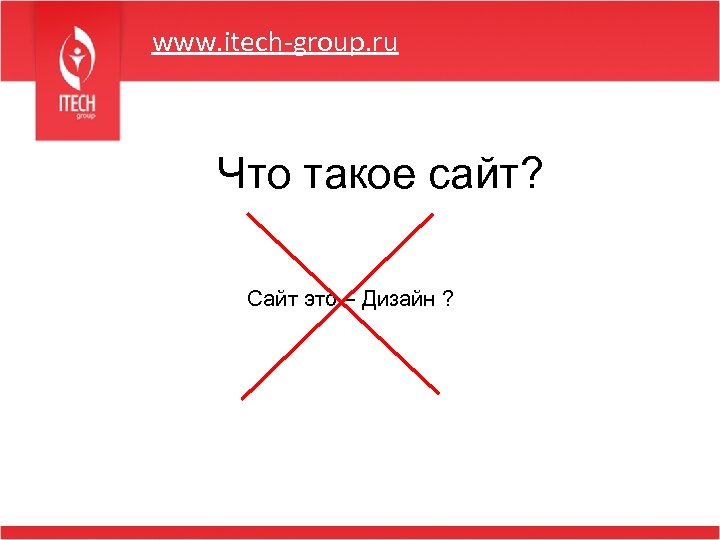 ITECH
group

www.itech-group.ru

Что такое сайт?

Сайт это – Дизайн ?